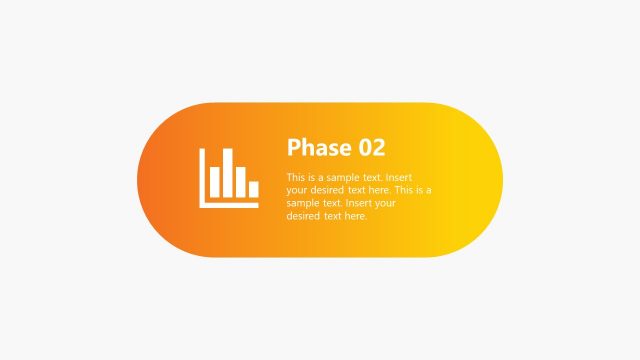 Phase 02

This is a sample text. Insert your desired text here. This is a sample text. Insert your desired text here.